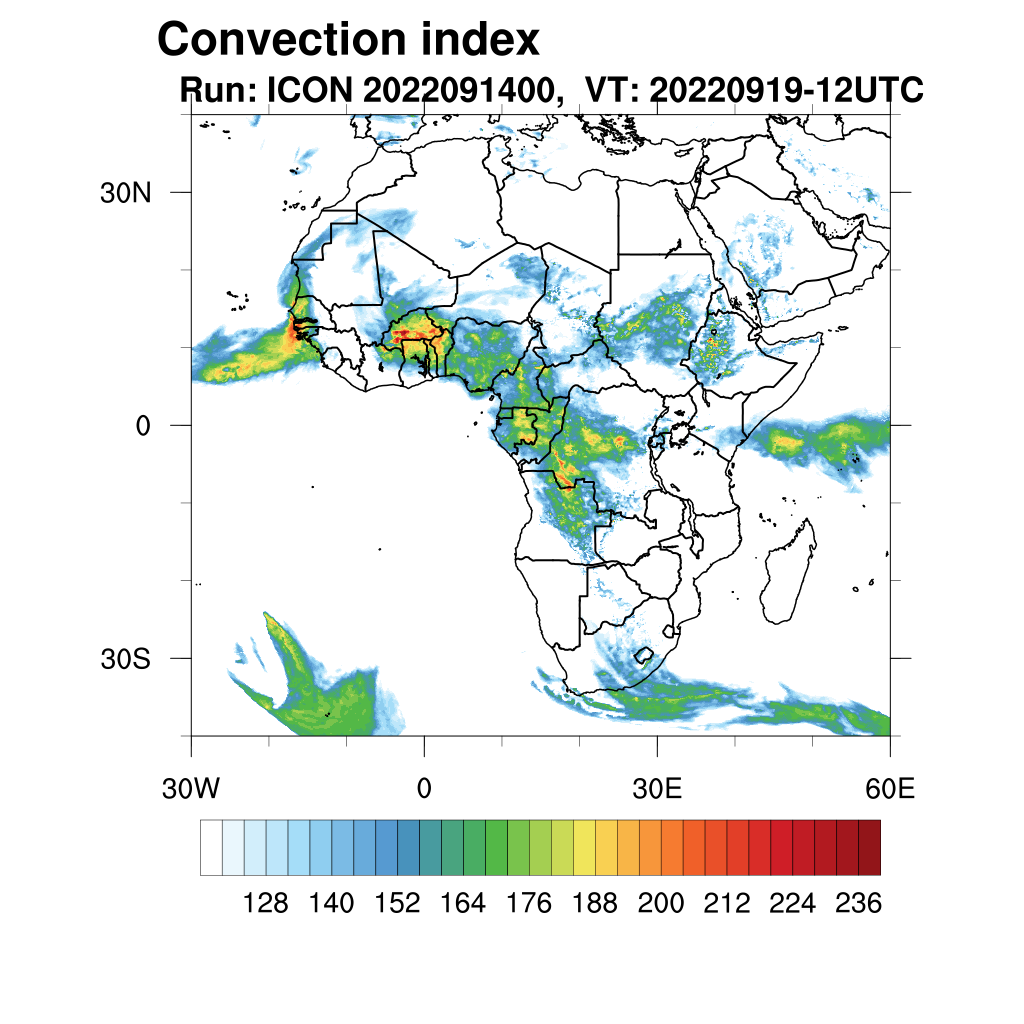 Convection index

Run: ICON 2022091400, VT: 20220919-12UTC

30N

0

30S

30W

0

30E

60E

128 140 152 164 176 188 200 212 224 236